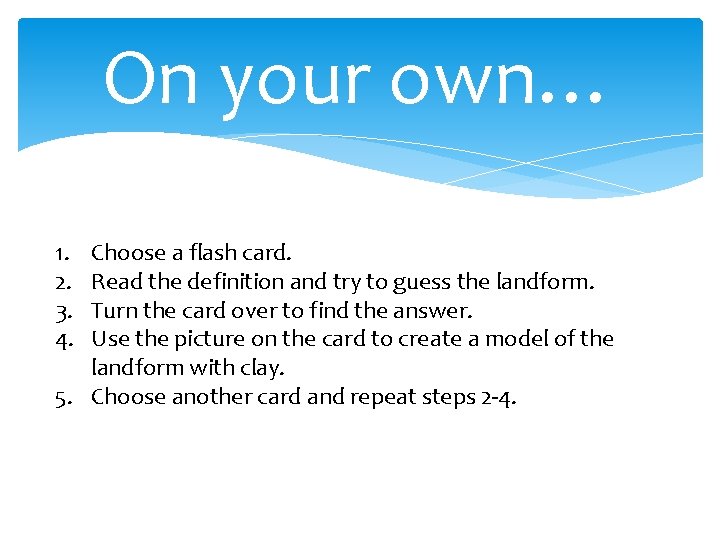 On your own…

1. Choose a flash card.
2. Read the definition and try to guess the landform.
3. Turn the card over to find the answer.
4. Use the picture on the card to create a model of the landform with clay.
5. Choose another card and repeat steps 2-4.